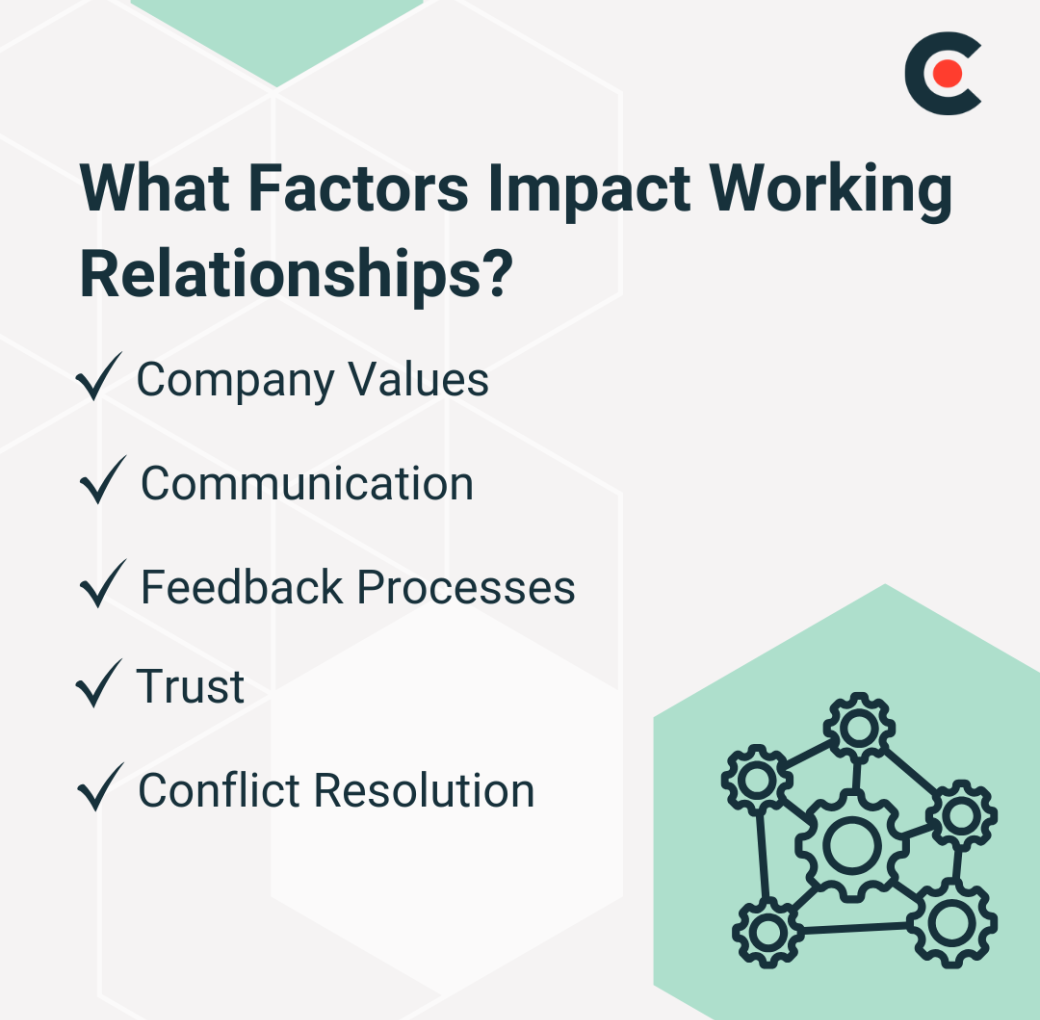 What Factors Impact Working Relationships?

✓ Company Values

✓ Communication

✓ Feedback Processes

✓ Trust

✓ Conflict Resolution